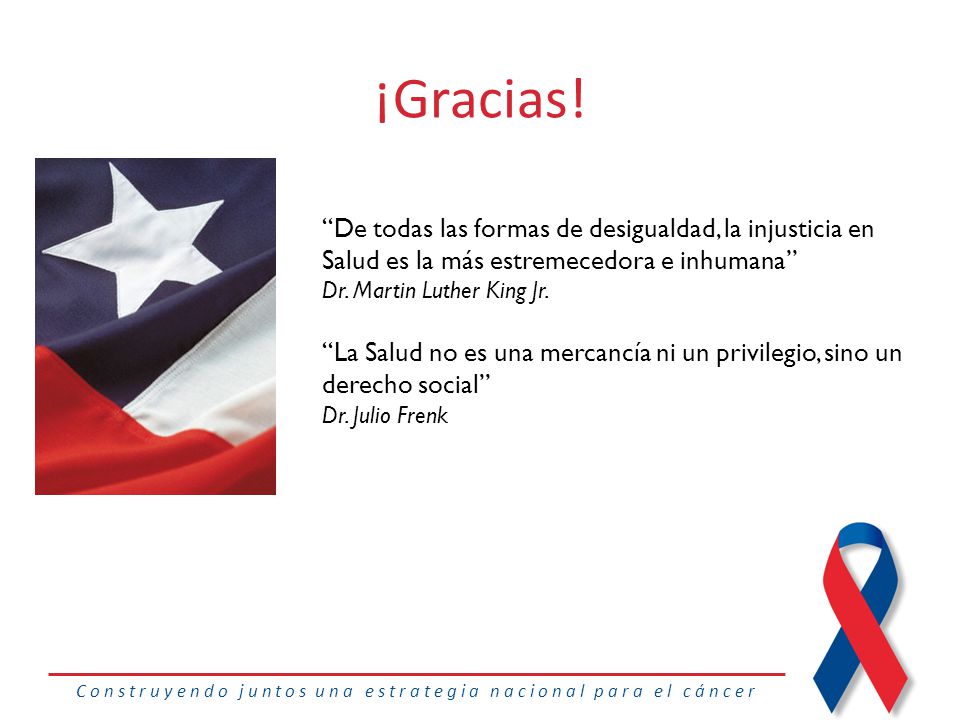 ¡Gracias!

“De todas las formas de desigualdad, la injusticia en Salud es la más estremecedora e inhumana”
Dr. Martin Luther King Jr.

“La Salud no es una mercancía ni un privilegio, sino un derecho social”
Dr. Julio Frenk

Construyendo juntos una estrategia nacional para el cáncer